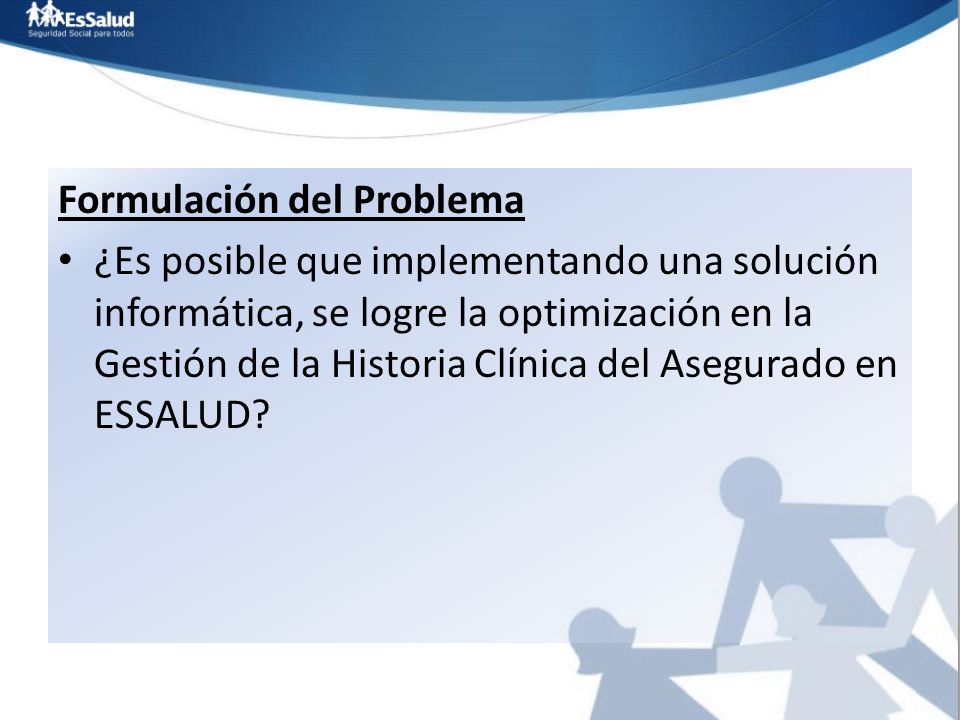 EsSalud
Seguridad Social para todos

Formulación del Problema

• ¿Es posible que implementando una solución informática, se logre la optimización en la Gestión de la Historia Clínica del Asegurado en ESSALUD?